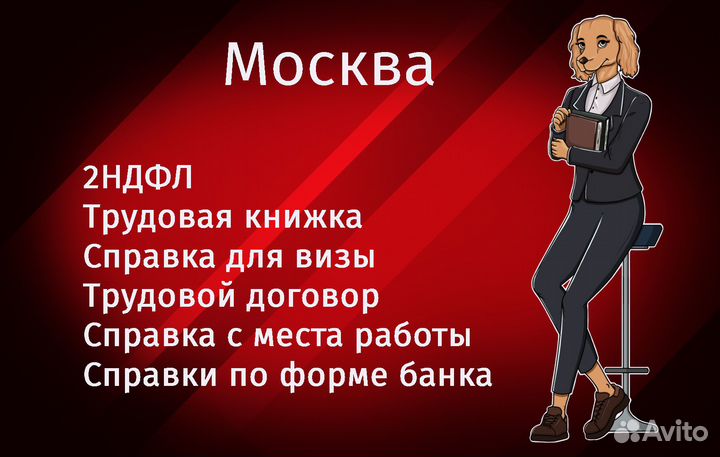 Москва

2НДФЛ
Трудовая книжка
Справка для визы
Трудовой договор
Справка с места работы
Справки по форме банка

Avito